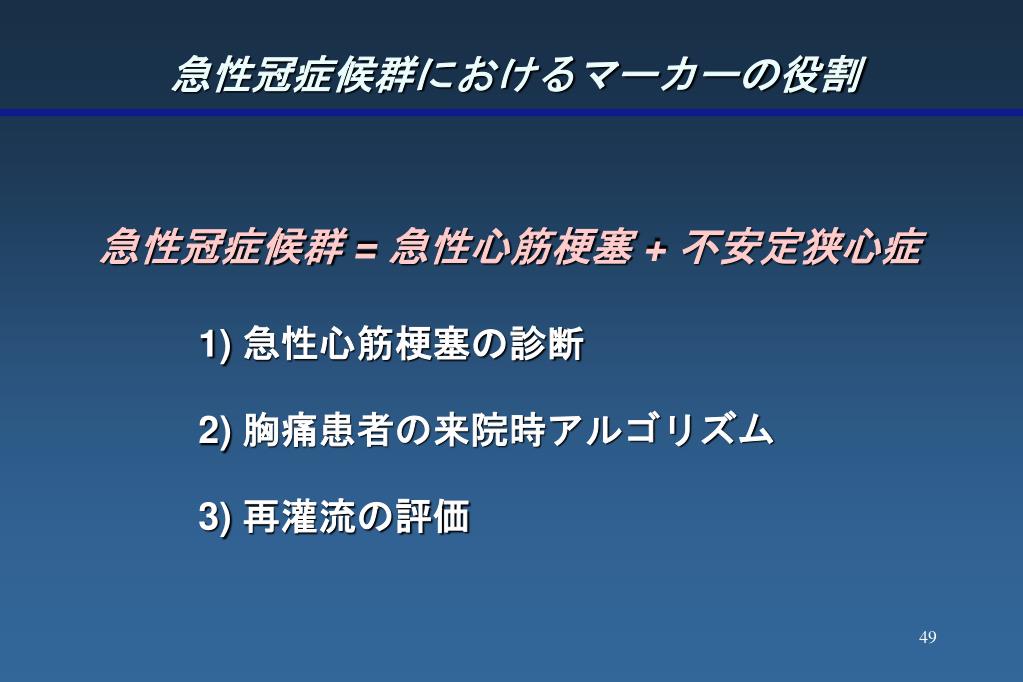 急性冠症候群におけるマーカーの役割

急性冠症候群 = 急性心筋梗塞 + 不安定狭心症

1) 急性心筋梗塞の診断

2) 胸痛患者の来院時アルゴリズム

3) 再灌流の評価

49